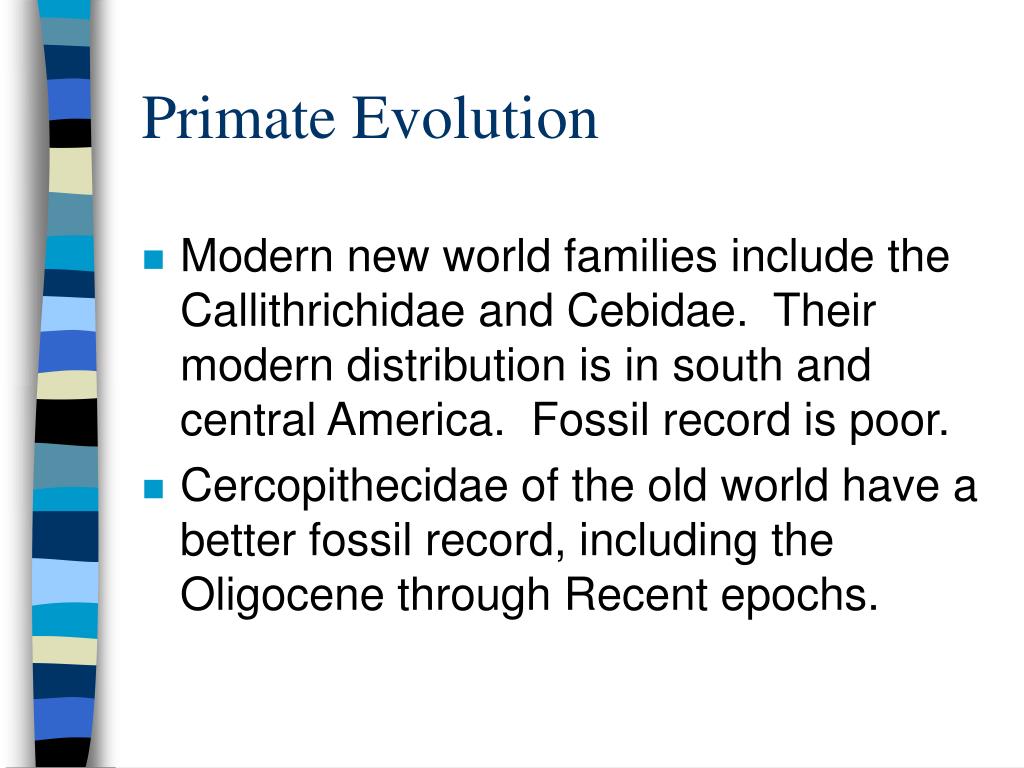 Primate Evolution

- Modern new world families include the Callithrichidae and Cebidae.  Their modern distribution is in south and central America.  Fossil record is poor.
- Cercopithecidae of the old world have a better fossil record, including the Oligocene through Recent epochs.